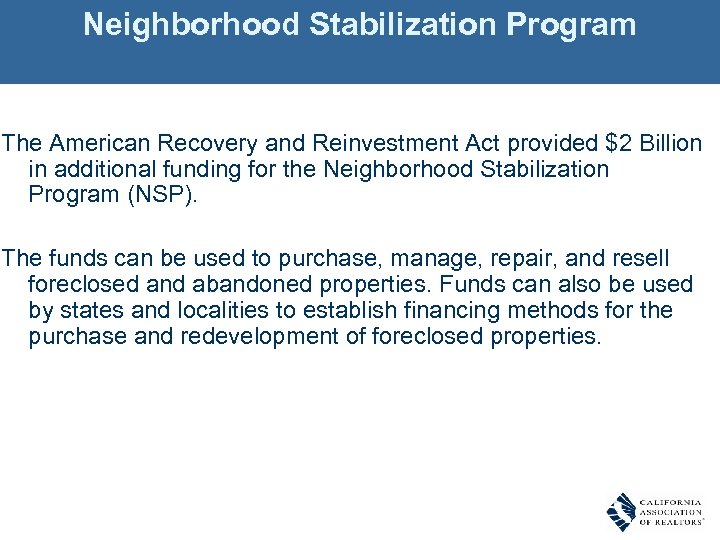 Neighborhood Stabilization Program

The American Recovery and Reinvestment Act provided \$2 Billion in additional funding for the Neighborhood Stabilization Program (NSP).

The funds can be used to purchase, manage, repair, and resell foreclosed and abandoned properties. Funds can also be used by states and localities to establish financing methods for the purchase and redevelopment of foreclosed properties.

CALIFORNIA ASSOCIATION OF REALTORS®